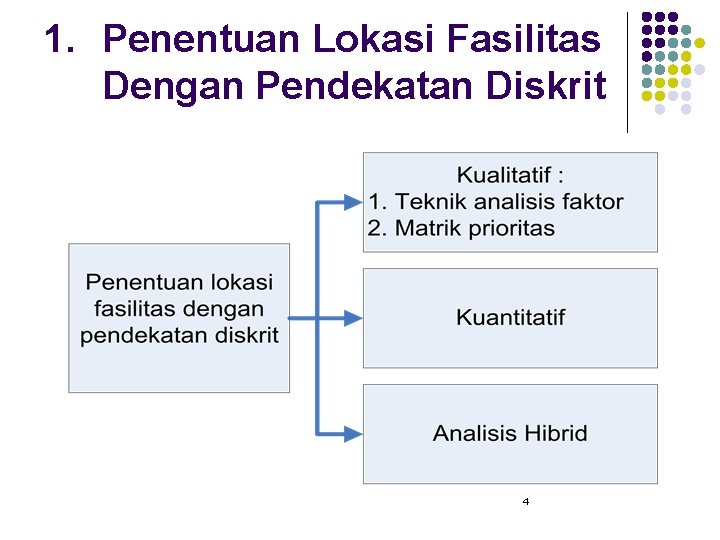 1. Penentuan Lokasi Fasilitas Dengan Pendekatan Diskrit

Penentuan lokasi fasilitas dengan pendekatan diskrit

Kualitatif :
1. Teknik analisis faktor
2. Matrik prioritas

Kuantitatif

Analisis Hibrid

4